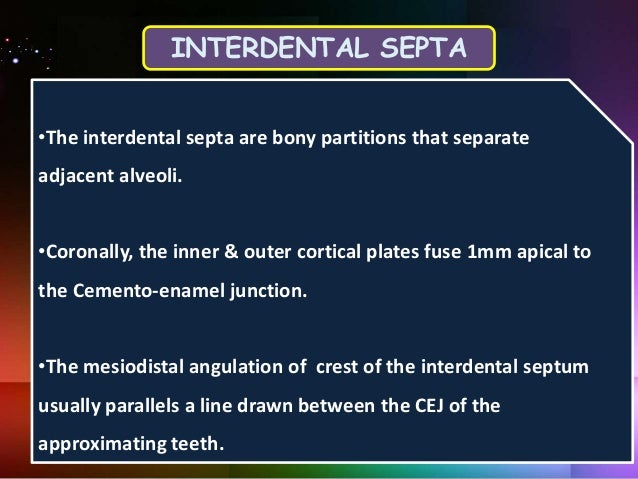 INTERDENTAL SEPTA

•The interdental septa are bony partitions that separate adjacent alveoli.

•Coronally, the inner & outer cortical plates fuse 1mm apical to the Cemento-enamel junction.

•The mesiodistal angulation of crest of the interdental septum usually parallels a line drawn between the CEJ of the approximating teeth.